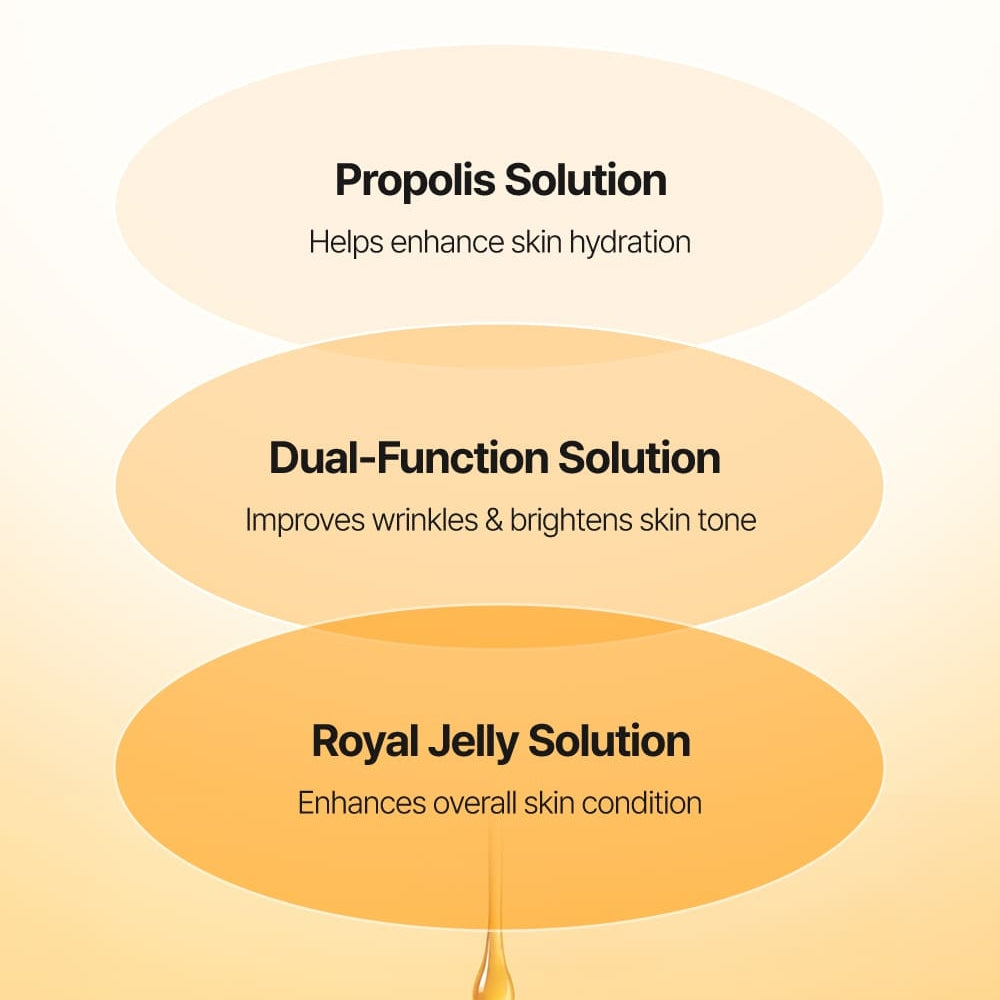 Propolis Solution
Helps enhance skin hydration

Dual-Function Solution
Improves wrinkles & brightens skin tone

Royal Jelly Solution
Enhances overall skin condition